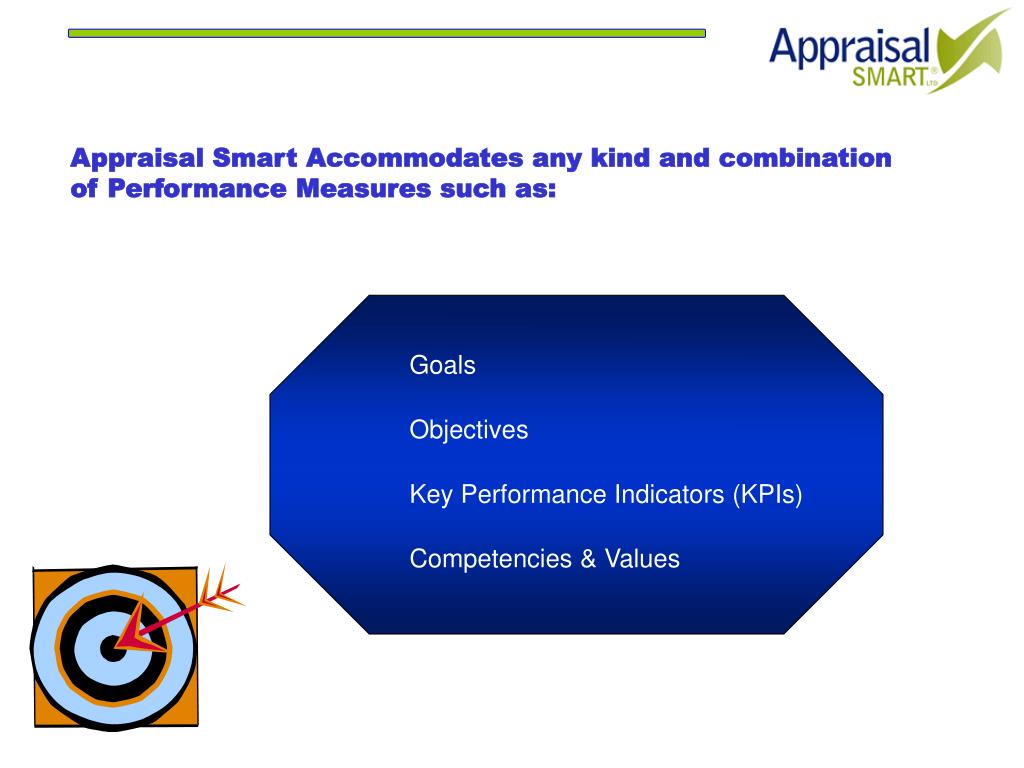 Appraisal SMART® LTD

Appraisal Smart Accommodates any kind and combination of Performance Measures such as:

Goals

Objectives

Key Performance Indicators (KPIs)

Competencies & Values